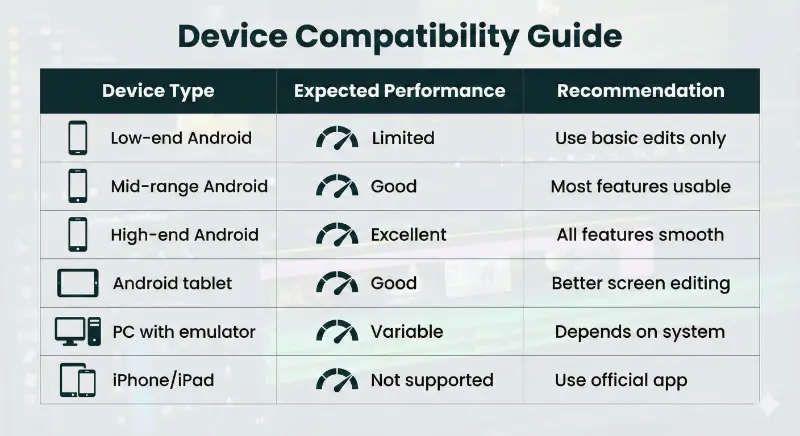 Device Compatibility Guide

| Device Type | Expected Performance | Recommendation |
|---|---|---|
| Low-end Android | Limited | Use basic edits only |
| Mid-range Android | Good | Most features usable |
| High-end Android | Excellent | All features smooth |
| Android tablet | Good | Better screen editing |
| PC with emulator | Variable | Depends on system |
| iPhone/iPad | Not supported | Use official app |